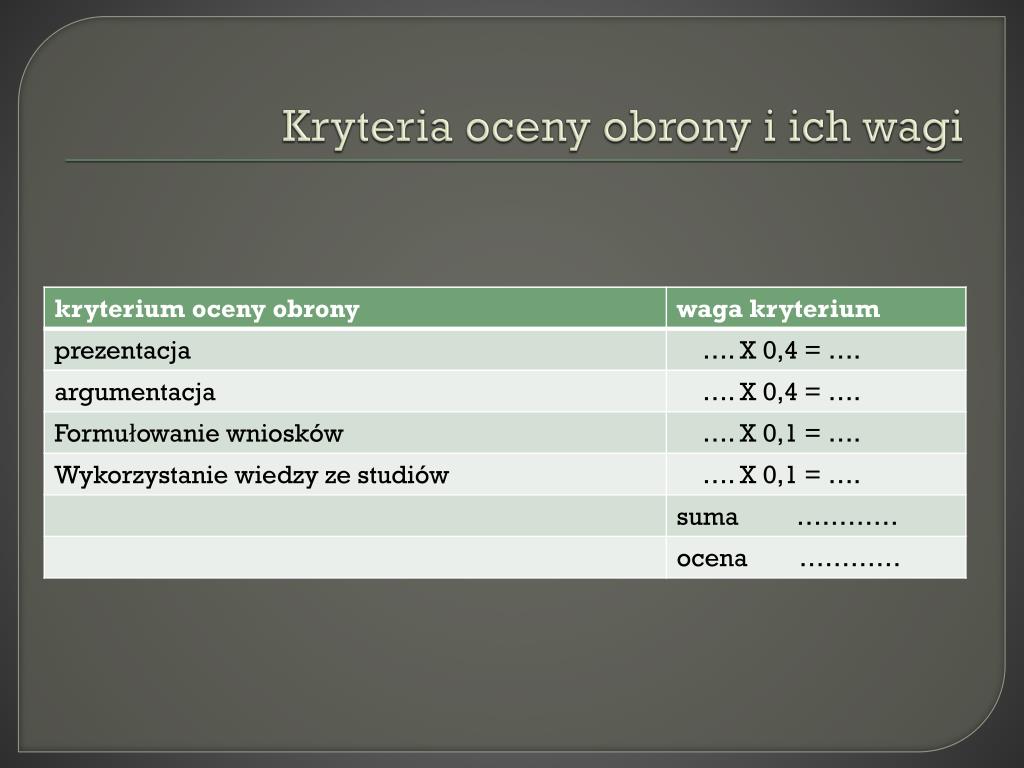 Kryteria oceny obrony i ich wagi

| kryterium oceny obrony | waga kryterium |
|---|---|
| prezentacja | …. X 0,4 = …. |
| argumentacja | …. X 0,4 = …. |
| Formułowanie wniosków | …. X 0,1 = …. |
| Wykorzystanie wiedzy ze studiów | …. X 0,1 = …. |
| | suma ………… |
| | ocena ………… |